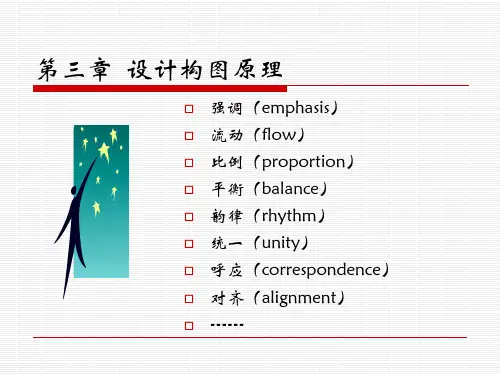 第三章 设计构图原理

□ 强调（emphasis）
□ 流动（flow）
□ 比例（proportion）
□ 平衡（balance）
□ 韵律（rhythm）
□ 统一（unity）
□ 呼应（correspondence）
□ 对齐（alignment）
□ ------